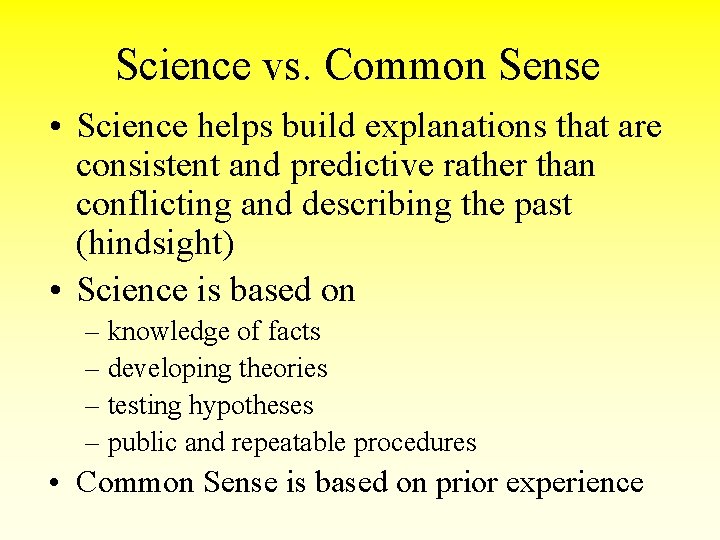 Science vs. Common Sense

• Science helps build explanations that are consistent and predictive rather than conflicting and describing the past (hindsight)

• Science is based on
– knowledge of facts
– developing theories
– testing hypotheses
– public and repeatable procedures

• Common Sense is based on prior experience